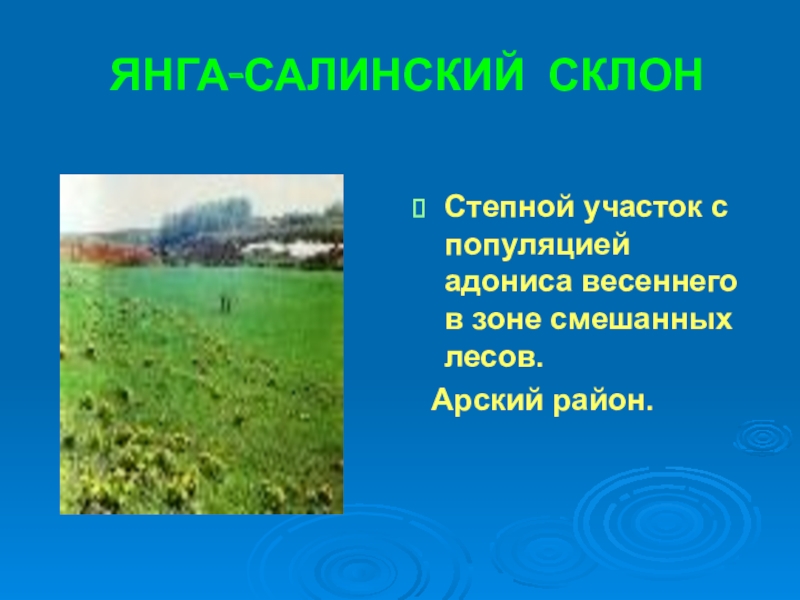 ЯНГА-САЛИНСКИЙ СКЛОН

Степной участок с популяцией адониса весеннего в зоне смешанных лесов.

Арский район.